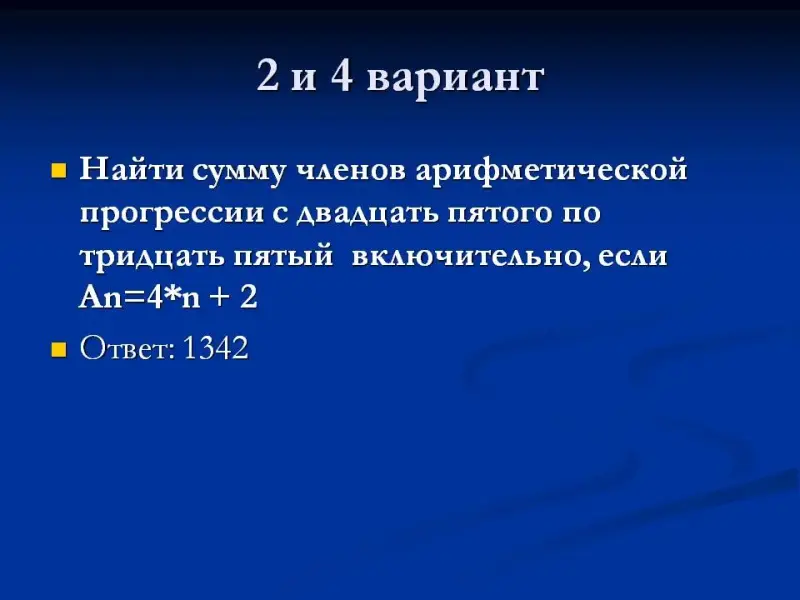 2 и 4 вариант

Найти сумму членов арифметической прогрессии с двадцать пятого по тридцать пятый включительно, если An=4*n + 2

Ответ: 1342